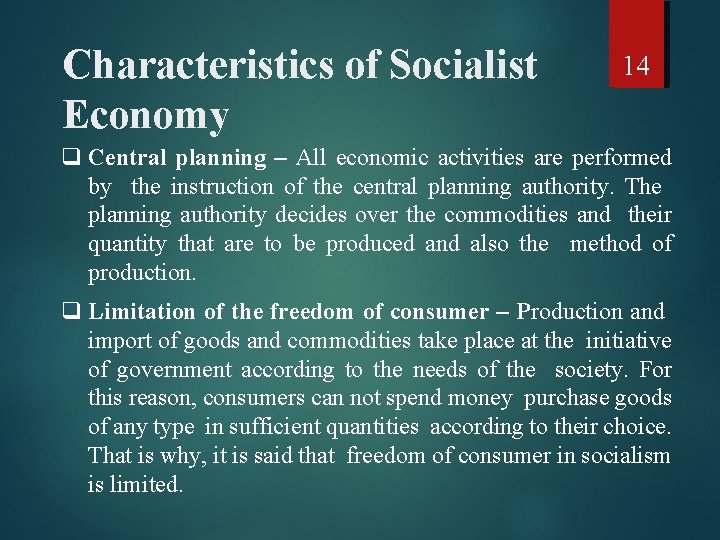 Characteristics of Socialist Economy

14

❑ Central planning – All economic activities are performed by the instruction of the central planning authority. The planning authority decides over the commodities and their quantity that are to be produced and also the method of production.

❑ Limitation of the freedom of consumer – Production and import of goods and commodities take place at the initiative of government according to the needs of the society. For this reason, consumers can not spend money purchase goods of any type in sufficient quantities according to their choice. That is why, it is said that freedom of consumer in socialism is limited.